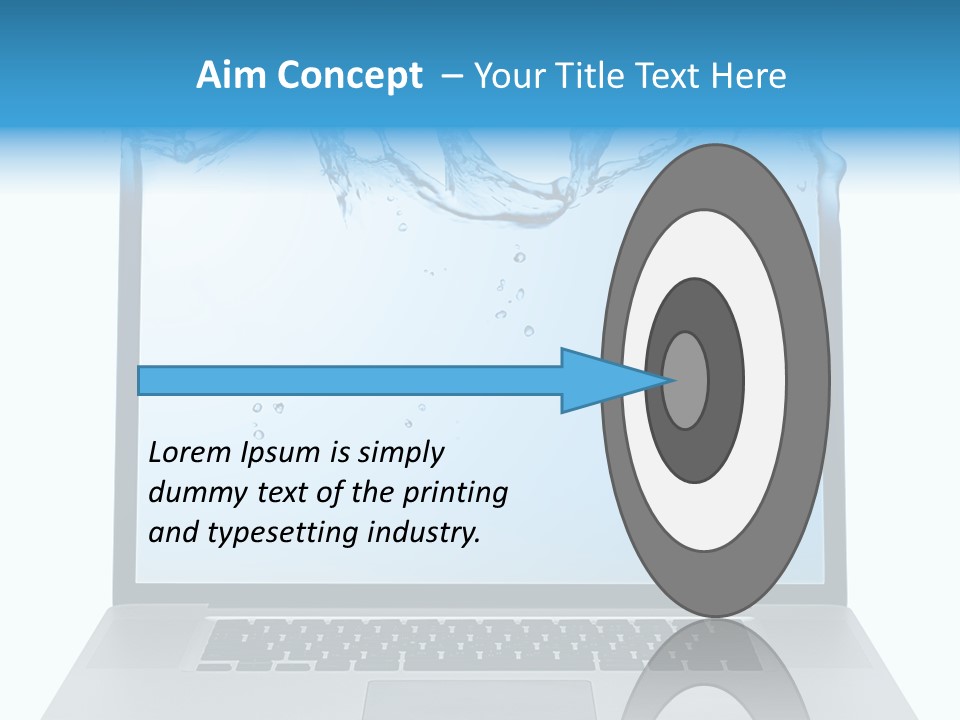 Aim Concept – Your Title Text Here

Lorem Ipsum is simply dummy text of the printing and typesetting industry.